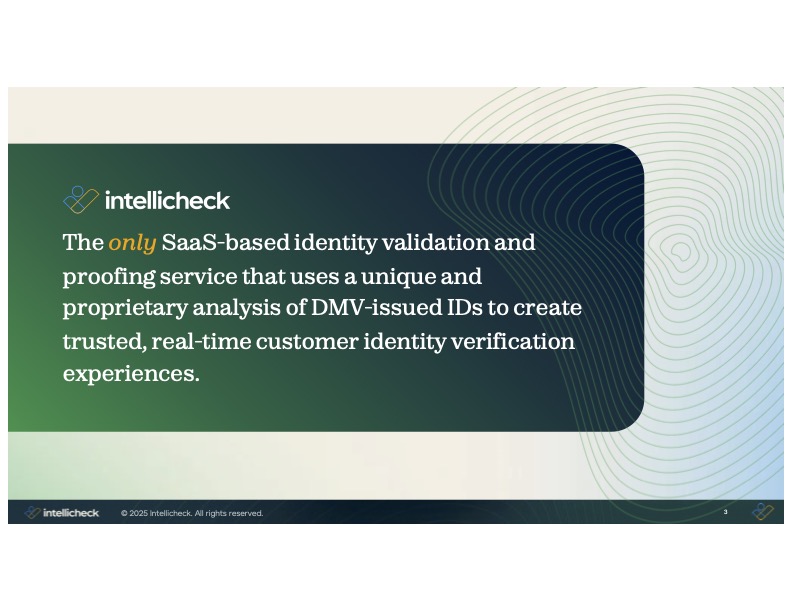 intellicheck

The only SaaS-based identity validation and proofing service that uses a unique and proprietary analysis of DMV-issued IDs to create trusted, real-time customer identity verification experiences.

intellicheck © 2025 Intellicheck. All rights reserved. 3